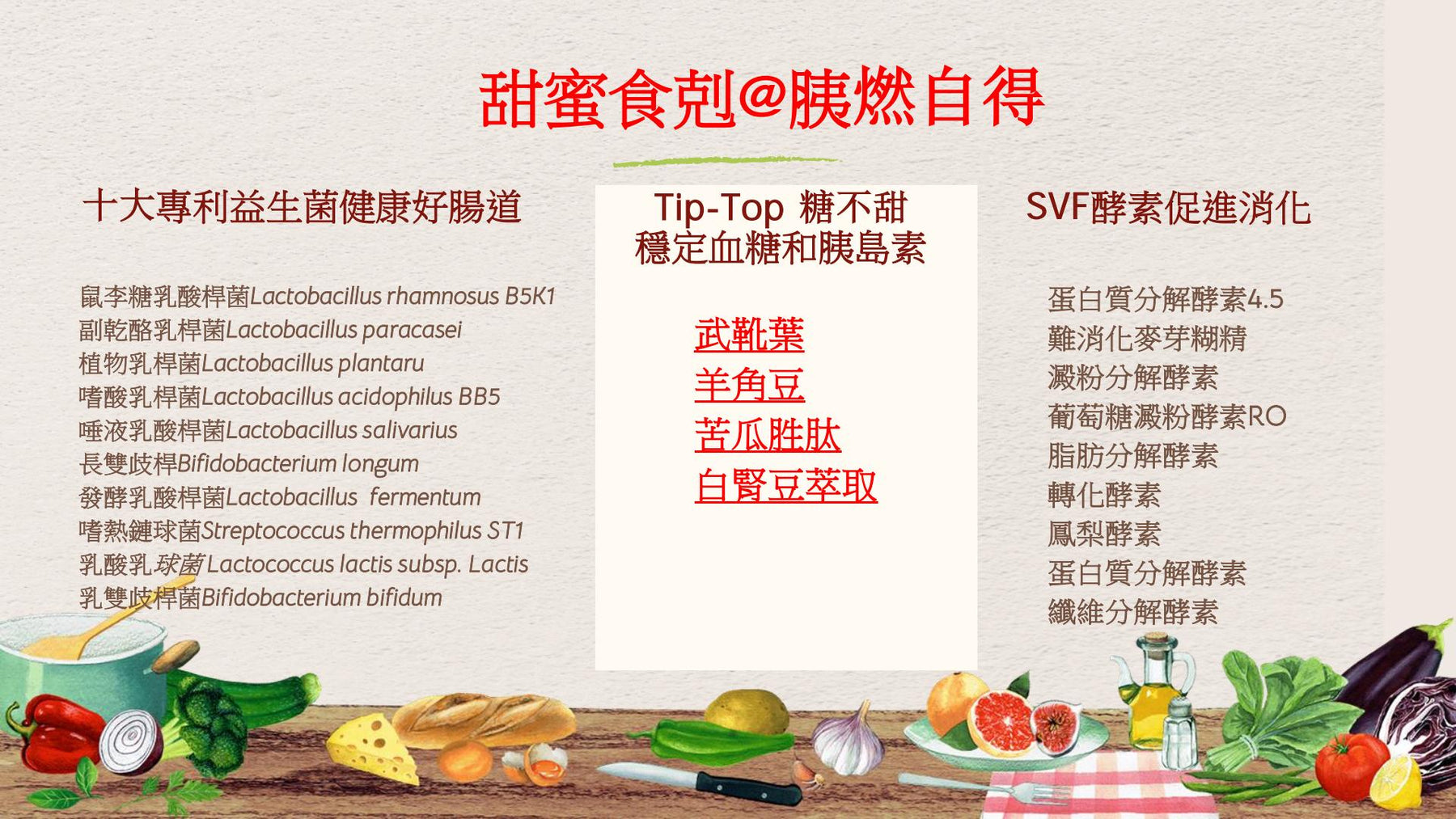 甜蜜食剋@胰燃自得

十大專利益生菌健康好腸道

鼠李糖乳酸桿菌Lactobacillus rhamnosus B5K1
副乾酪乳桿菌Lactobacillus paracasei
植物乳桿菌Lactobacillus plantaru
嗜酸乳桿菌Lactobacillus acidophilus BB5
唾液乳酸桿菌Lactobacillus salivarius
長雙歧桿Bifidobacterium longum
發酵乳酸桿菌Lactobacillus fermentum
嗜熱鏈球菌Streptococcus thermophilus ST1
乳酸乳球菌Lactococcus lactis subsp. Lactis
乳雙歧桿菌Bifidobacterium bifidum

Tip-Top 糖不甜
穩定血糖和胰島素

武靴葉
羊角豆
苦瓜胜肽
白腎豆萃取

SVF酵素促進消化

蛋白質分解酵素4.5
難消化麥芽糊精
澱粉分解酵素
葡萄糖澱粉酵素RO
脂肪分解酵素
轉化酵素
鳳梨酵素
蛋白質分解酵素
纖維分解酵素